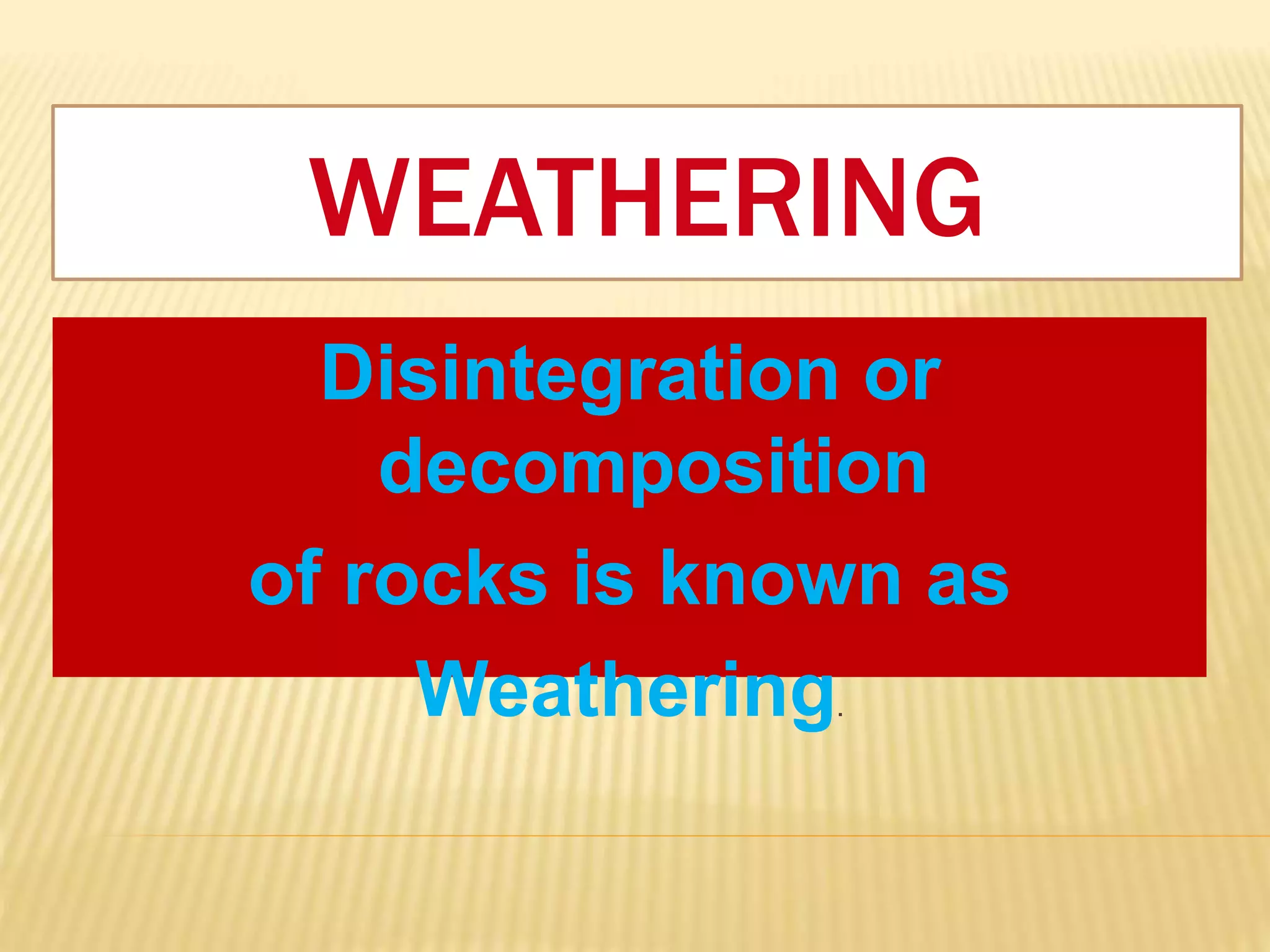 WEATHERING

Disintegration or decomposition of rocks is known as Weathering.